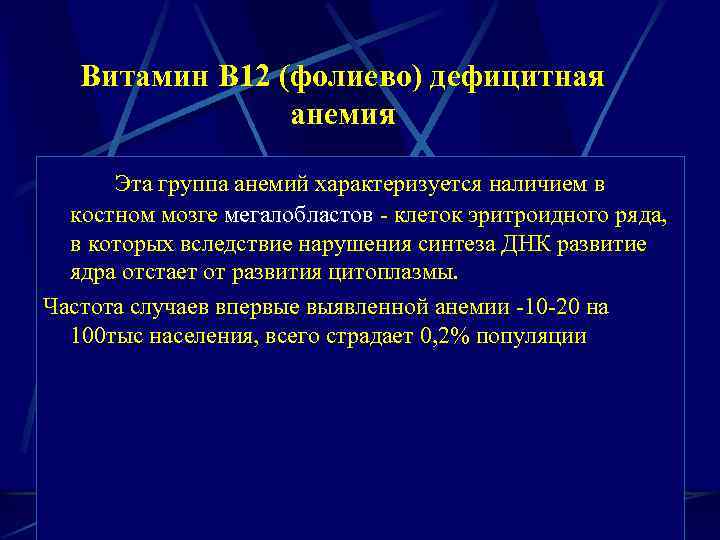 Витамин В12 (фолиево) дефицитная анемия

Эта группа анемий характеризуется наличием в костном мозге мегалобластов - клеток эритроидного ряда, в которых вследствие нарушения синтеза ДНК развитие ядра отстает от развития цитоплазмы.

Частота случаев впервые выявленной анемии -10-20 на 100тыс населения, всего страдает 0,2% популяции